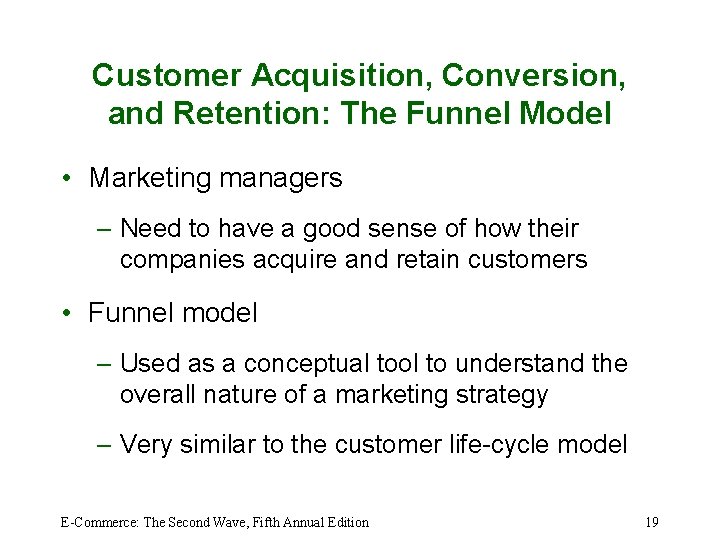 Customer Acquisition, Conversion, and Retention: The Funnel Model

• Marketing managers

– Need to have a good sense of how their companies acquire and retain customers

• Funnel model

– Used as a conceptual tool to understand the overall nature of a marketing strategy

– Very similar to the customer life-cycle model

E-Commerce: The Second Wave, Fifth Annual Edition

19